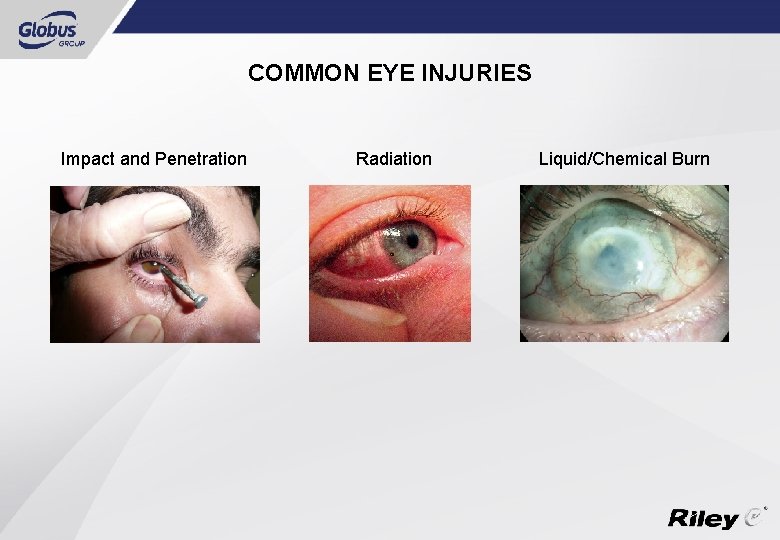 Globus GROUP

COMMON EYE INJURIES

Impact and Penetration

Radiation

Liquid/Chemical Burn

Riley